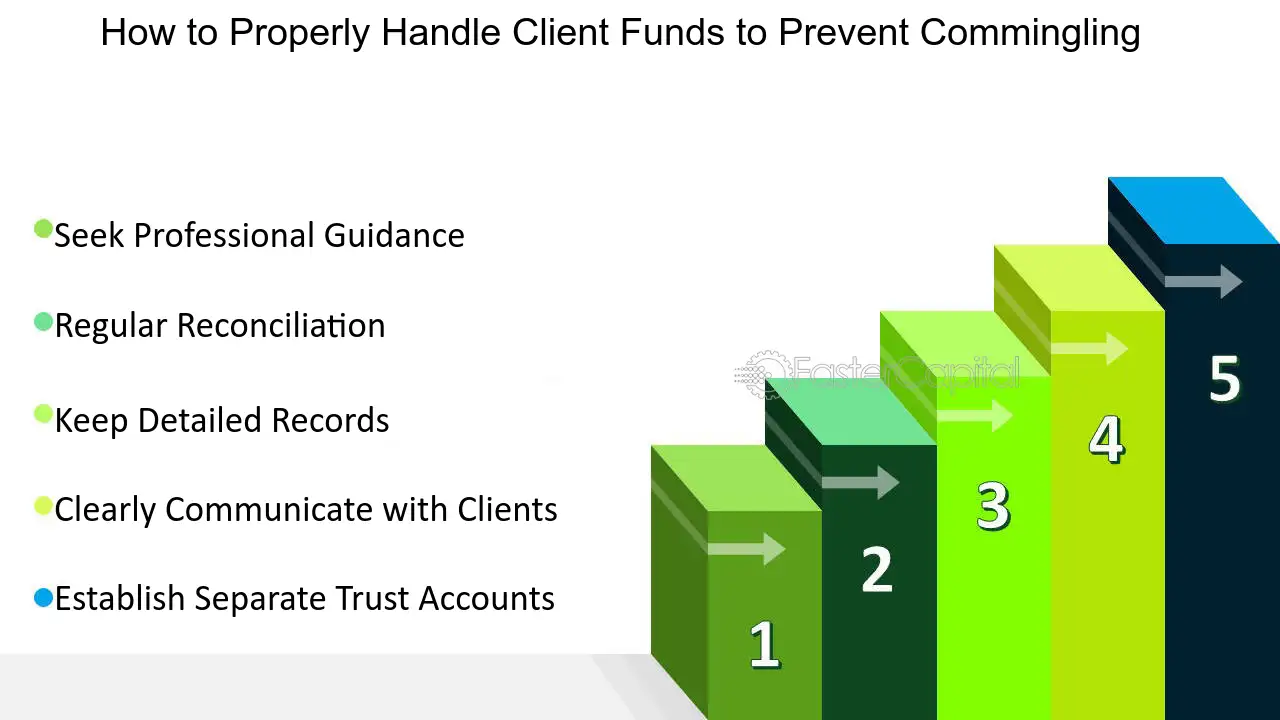 How to Properly Handle Client Funds to Prevent Commingling

Seek Professional Guidance

Regular Reconciliation

Keep Detailed Records

Clearly Communicate with Clients

Establish Separate Trust Accounts

FasterCapital

1

2

3

4

5